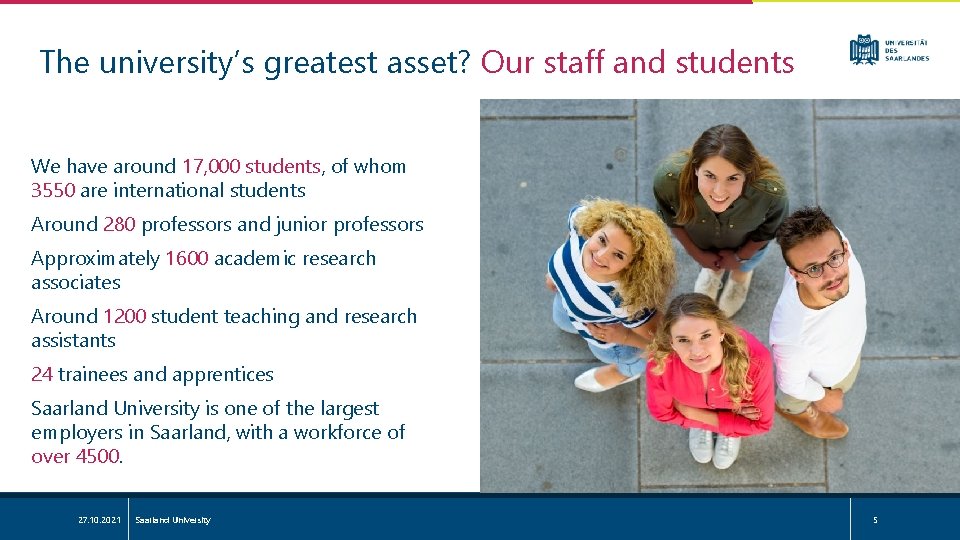 The university's greatest asset? Our staff and students

UNIVERSITÄT DES SAARLANDES

We have around 17,000 students, of whom 3550 are international students

Around 280 professors and junior professors

Approximately 1600 academic research associates

Around 1200 student teaching and research assistants

24 trainees and apprentices

Saarland University is one of the largest employers in Saarland, with a workforce of over 4500.

27.10.2021 Saarland University 5